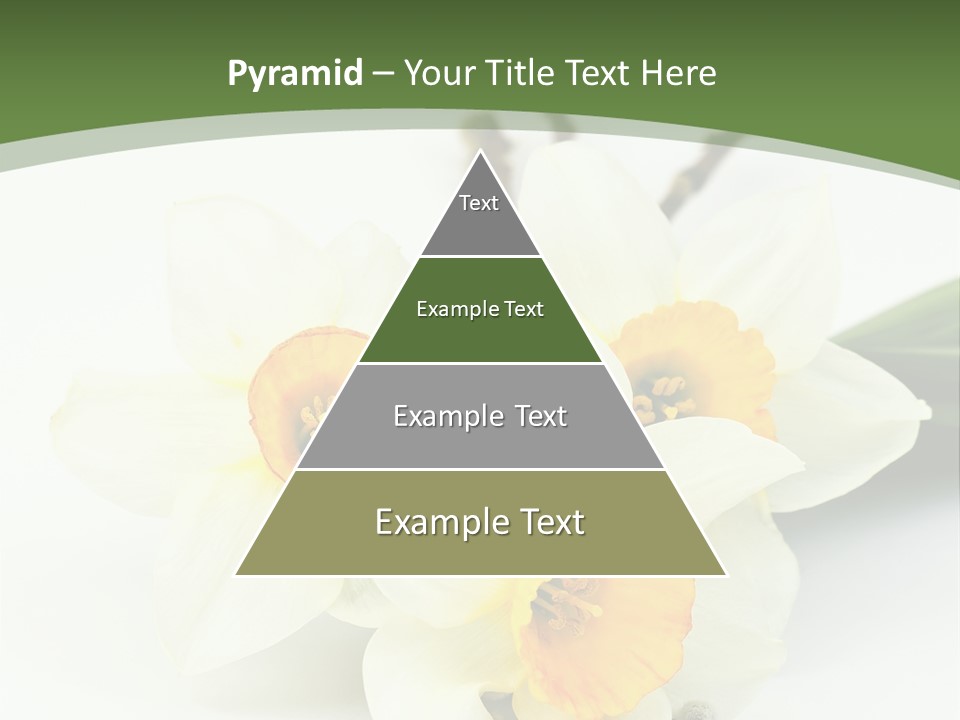 Pyramid – Your Title Text Here

Text

Example Text

Example Text

Example Text